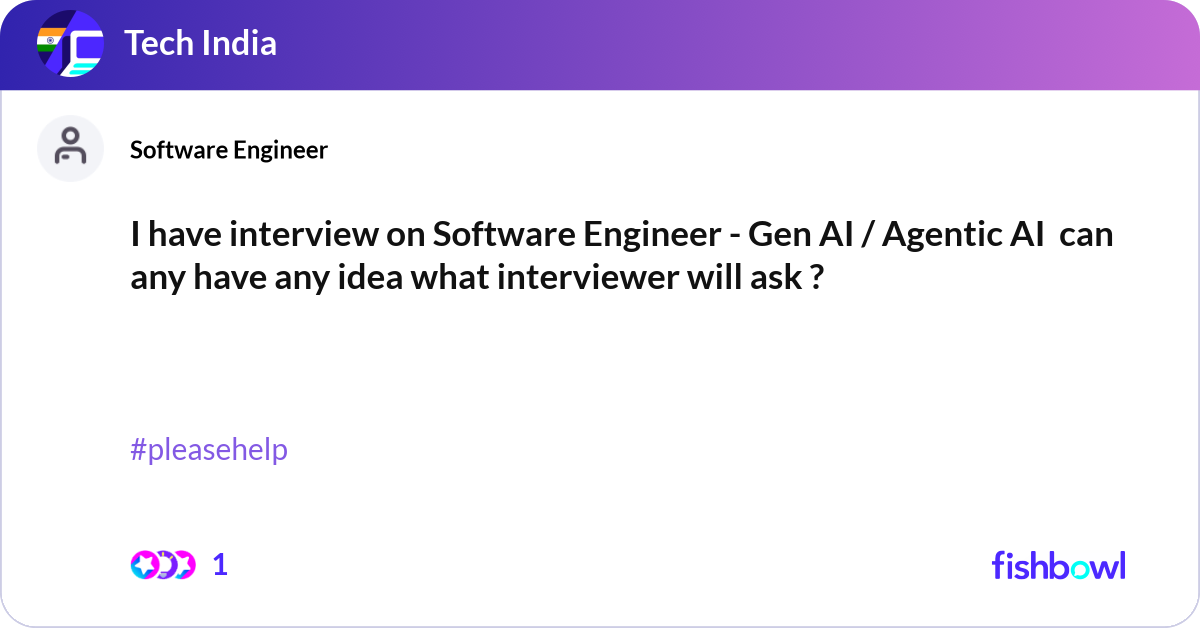 Tech India

Software Engineer

I have interview on Software Engineer - Gen AI / Agentic AI can any have any idea what interviewer will ask ?

#pleasehelp

1

fishbowl